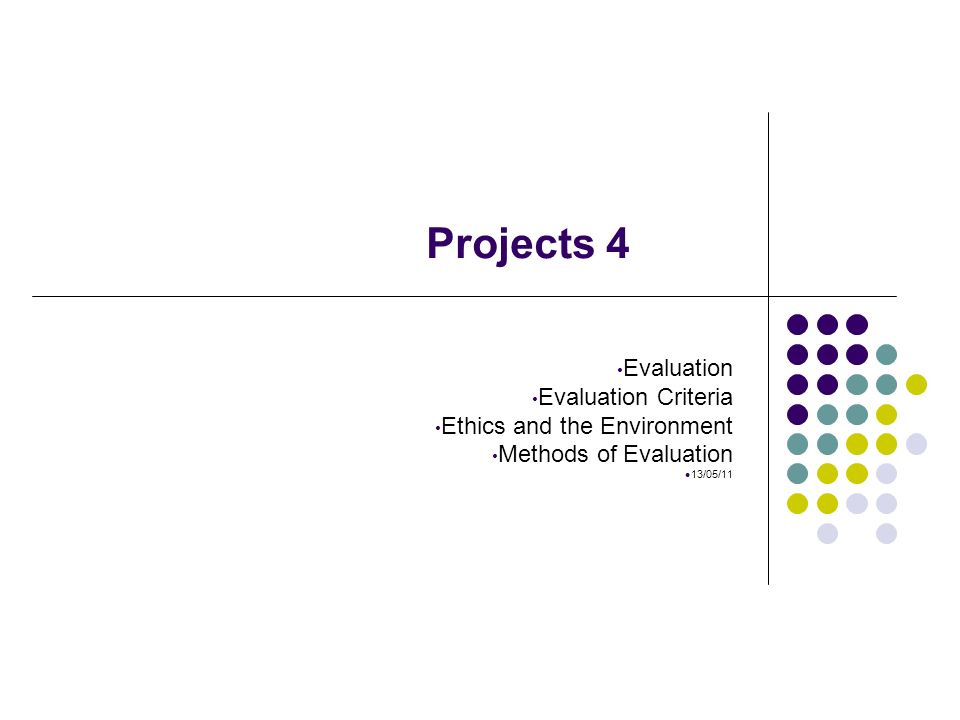 Projects 4

• Evaluation
• Evaluation Criteria
• Ethics and the Environment
• Methods of Evaluation
• 13/05/11